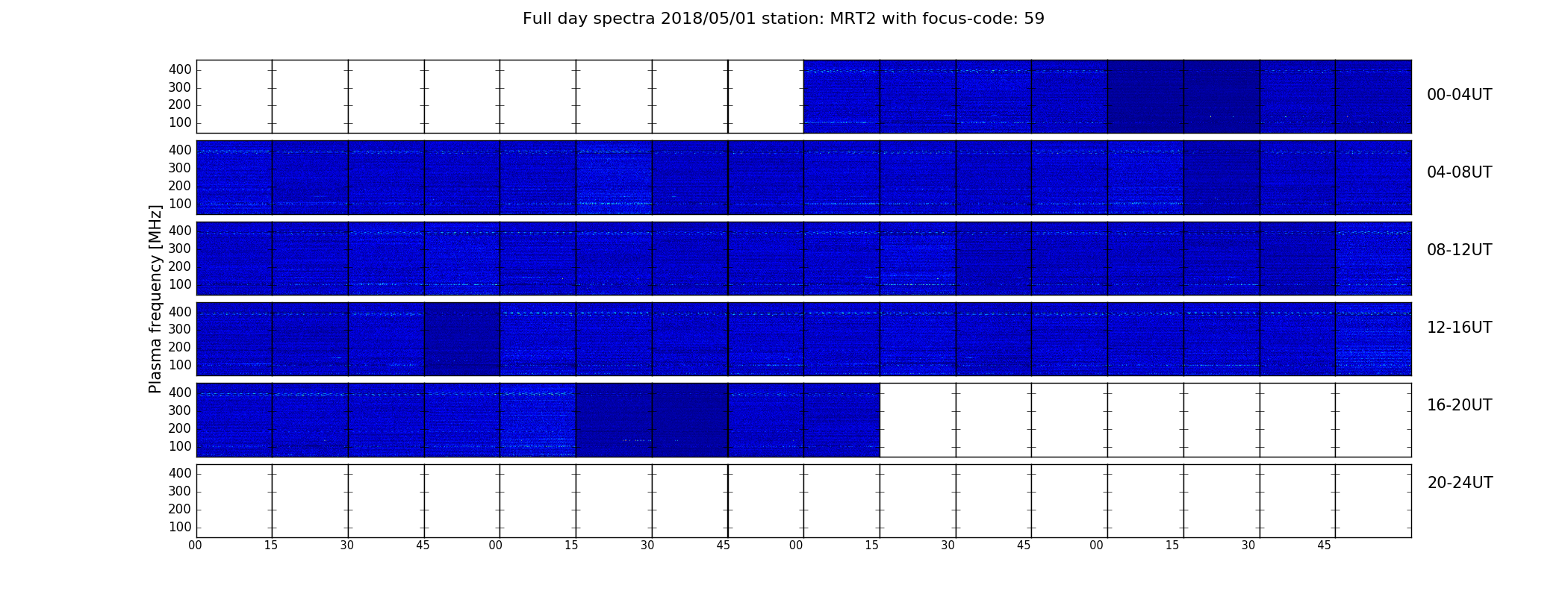 Full day spectra 2018/05/01 station: MRT2 with focus-code: 59

Plasma frequency [MHz]

400
300
200
100
00-04UT

400
300
200
100
04-08UT

400
300
200
100
08-12UT

400
300
200
100
12-16UT

400
300
200
100
16-20UT

400
300
200
100
20-24UT

00 15 30 45 00 15 30 45 00 15 30 45 00 15 30 45